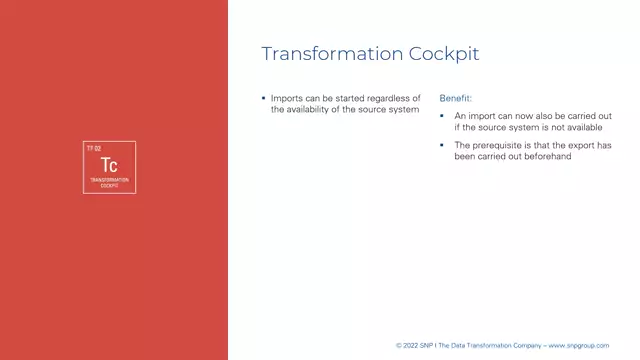 TF 02
Tc
TRANSFORMATION COCKPIT

Transformation Cockpit

▪ Imports can be started regardless of the availability of the source system

Benefit:

▪ An import can now also be carried out if the source system is not available

▪ The prerequisite is that the export has been carried out beforehand

© 2022 SNP I The Data Transformation Company – www.snpgroup.com